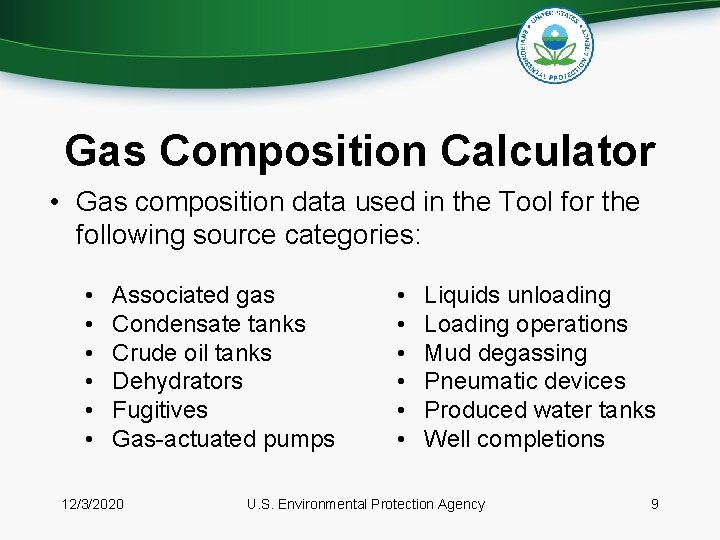 UNITED STATES ENVIRONMENTAL PROTECTION AGENCY

Gas Composition Calculator

• Gas composition data used in the Tool for the following source categories:

• Associated gas
• Condensate tanks
• Crude oil tanks
• Dehydrators
• Fugitives
• Gas-actuated pumps

• Liquids unloading
• Loading operations
• Mud degassing
• Pneumatic devices
• Produced water tanks
• Well completions

12/3/2020 U.S. Environmental Protection Agency 9